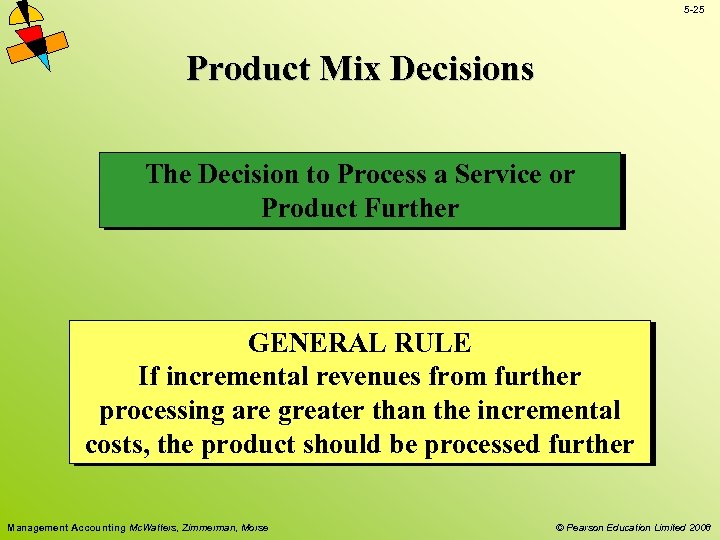 5-25

Product Mix Decisions

The Decision to Process a Service or Product Further

GENERAL RULE
If incremental revenues from further processing are greater than the incremental costs, the product should be processed further

Management Accounting McWatters, Zimmerman, Morse

© Pearson Education Limited 2008